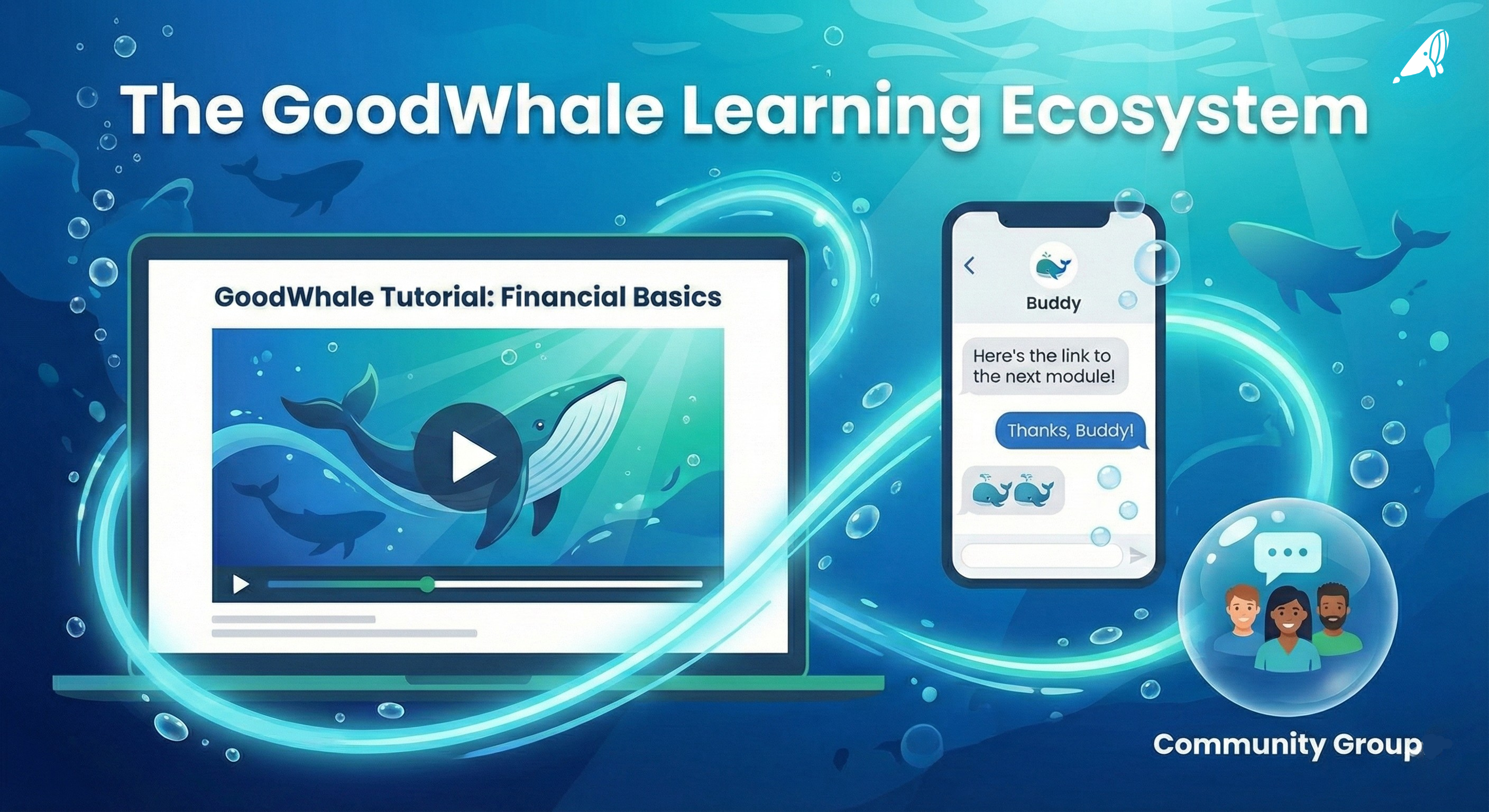 The GoodWhale Learning Ecosystem

GoodWhale Tutorial: Financial Basics

Buddy

Here's the link to the next module!

Thanks, Buddy!

Community Group